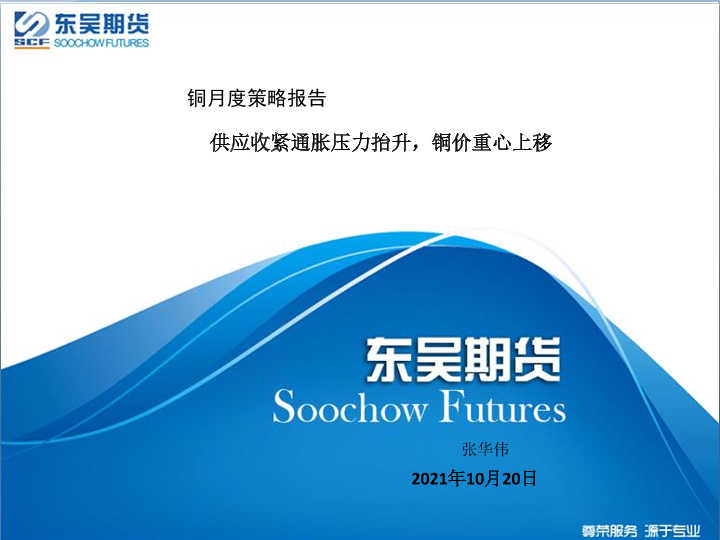 东吴期货
SCF SOOCHOW FUTURES

铜月度策略报告

供应收紧通胀压力抬升，铜价重心上移

东吴期货
Soochow Futures

张华伟

2021年10月20日

尊荣服务 源于专业